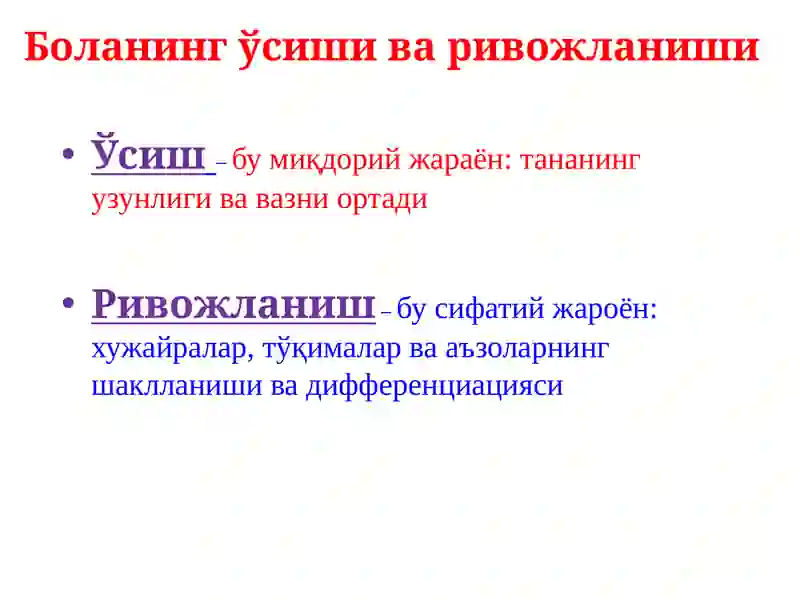 Боланинг ўсиши ва ривожланиши

• Ўсиш – бу миқдорий жараён: тананинг узунлиги ва вазни ортади

• Ривожланиш – бу сифатий жароён: хужайралар, тўқималар ва аъзоларнинг шаклланиши ва дифференциацияси